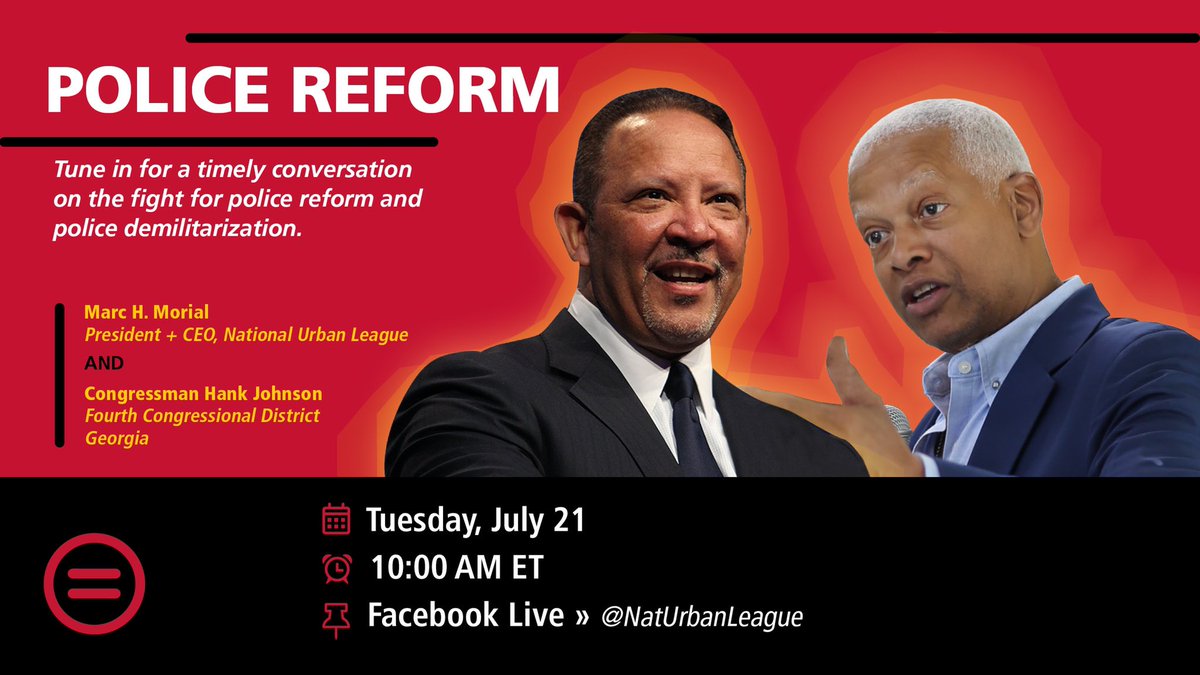 POLICE REFORM

Tune in for a timely conversation on the fight for police reform and police demilitarization.

Marc H. Morial
President + CEO, National Urban League
AND
Congressman Hank Johnson
Fourth Congressional District Georgia

Tuesday, July 21
10:00 AM ET
Facebook Live » @NatUrbanLeague